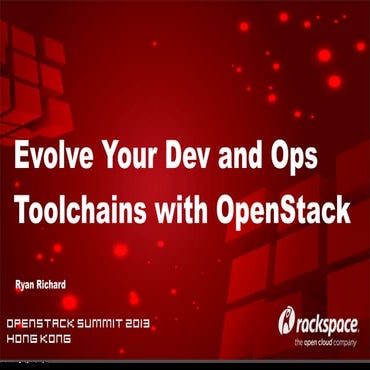 Evolve Your Dev and Ops Toolchains with OpenStack

Ryan Richard

OPENSTACK SUMMIT 2013
HONG KONG

rackspace.
the open cloud company